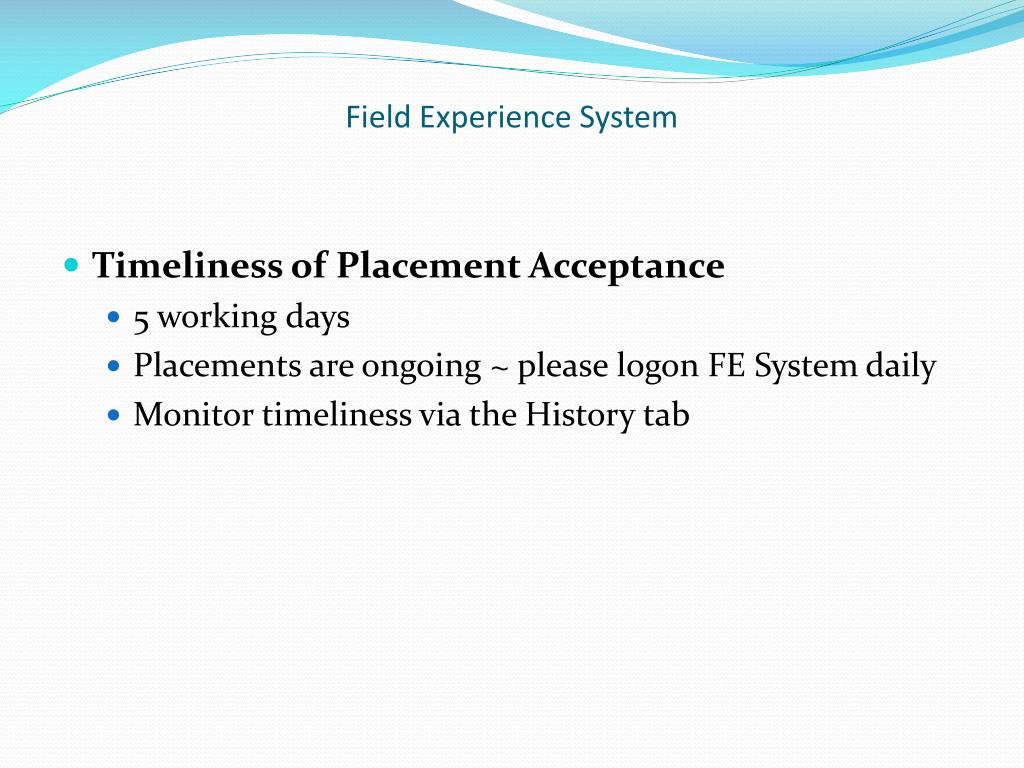 Field Experience System

Timeliness of Placement Acceptance

5 working days

Placements are ongoing ~ please logon FE System daily

Monitor timeliness via the History tab